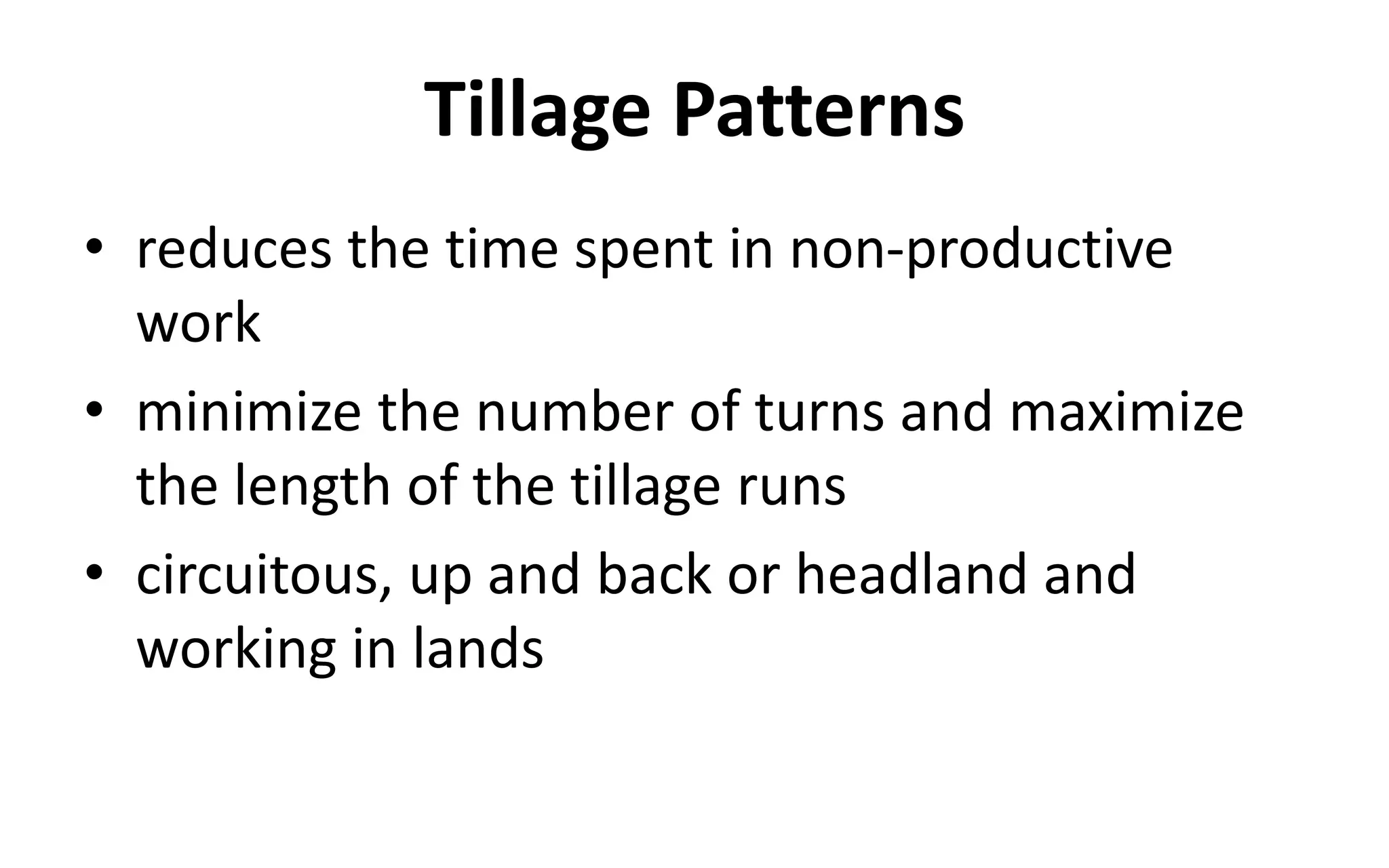 Tillage Patterns

• reduces the time spent in non-productive work

• minimize the number of turns and maximize the length of the tillage runs

• circuitous, up and back or headland and working in lands